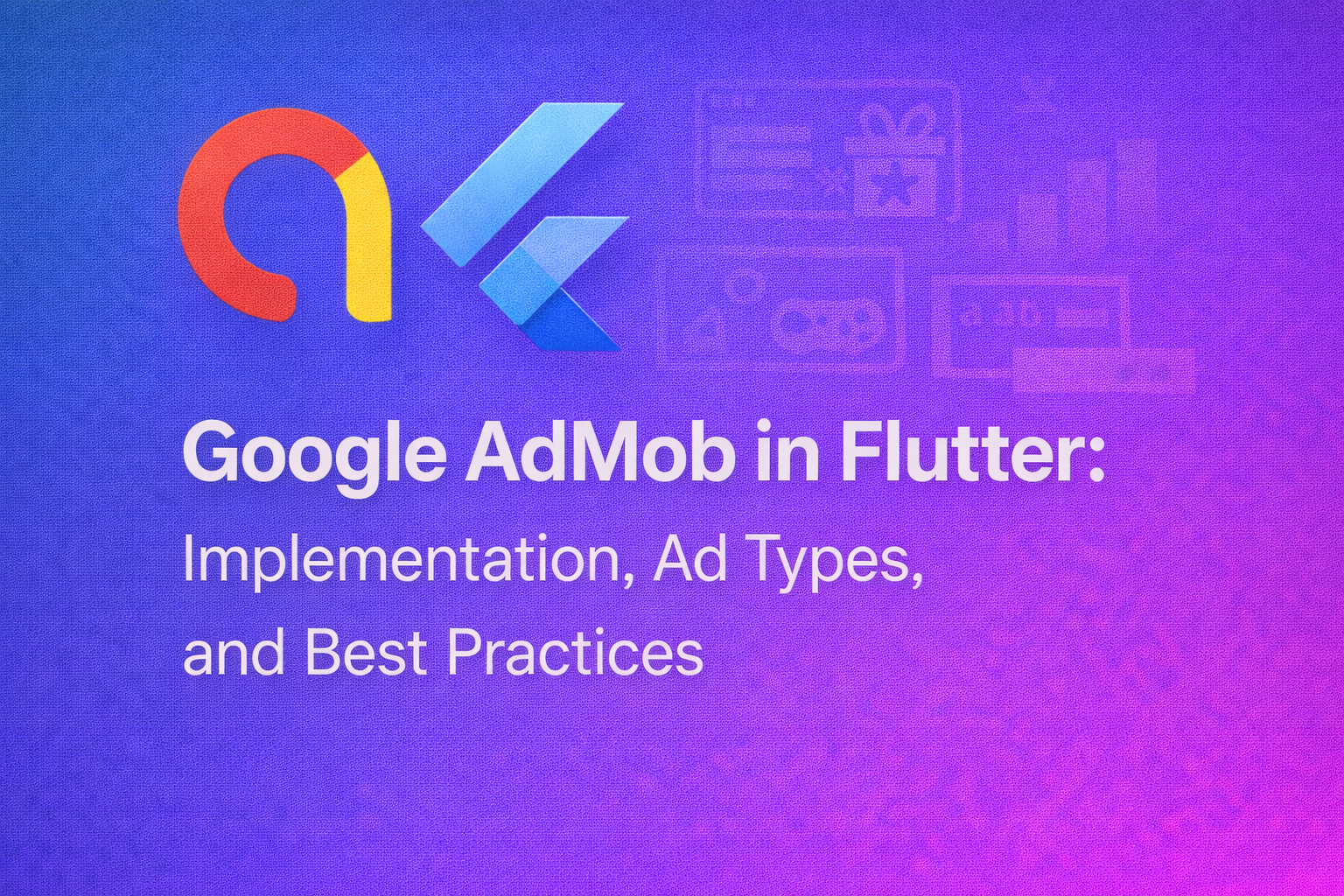 Google AdMob in Flutter:
Implementation, Ad Types, and Best Practices